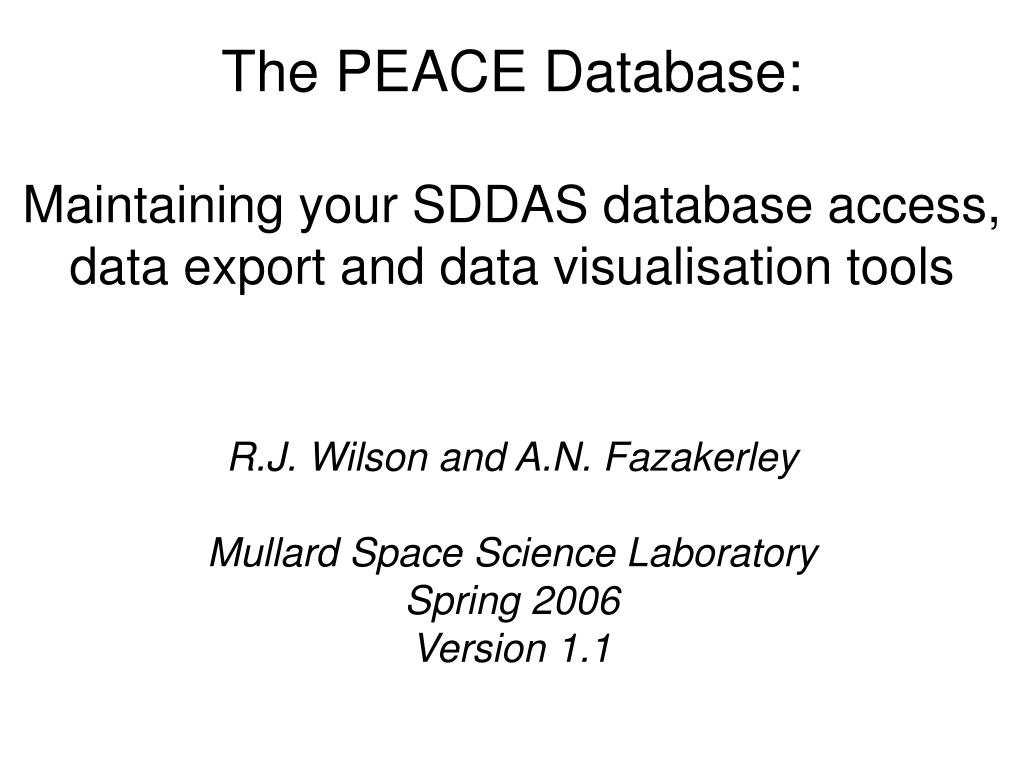 The PEACE Database:

Maintaining your SDDAS database access, data export and data visualisation tools

R.J. Wilson and A.N. Fazakerley

Mullard Space Science Laboratory
Spring 2006
Version 1.1